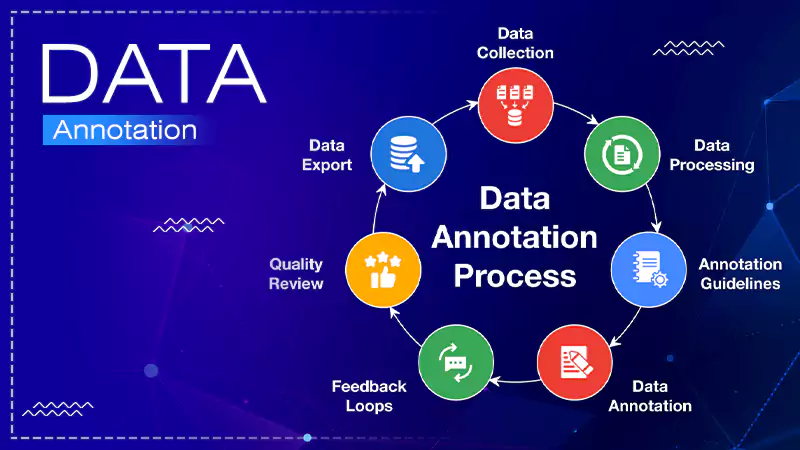 DATA
Annotation

Data Annotation Process

Data Collection

Data Processing

Annotation Guidelines

Data Annotation

Feedback Loops

Quality Review

Data Export